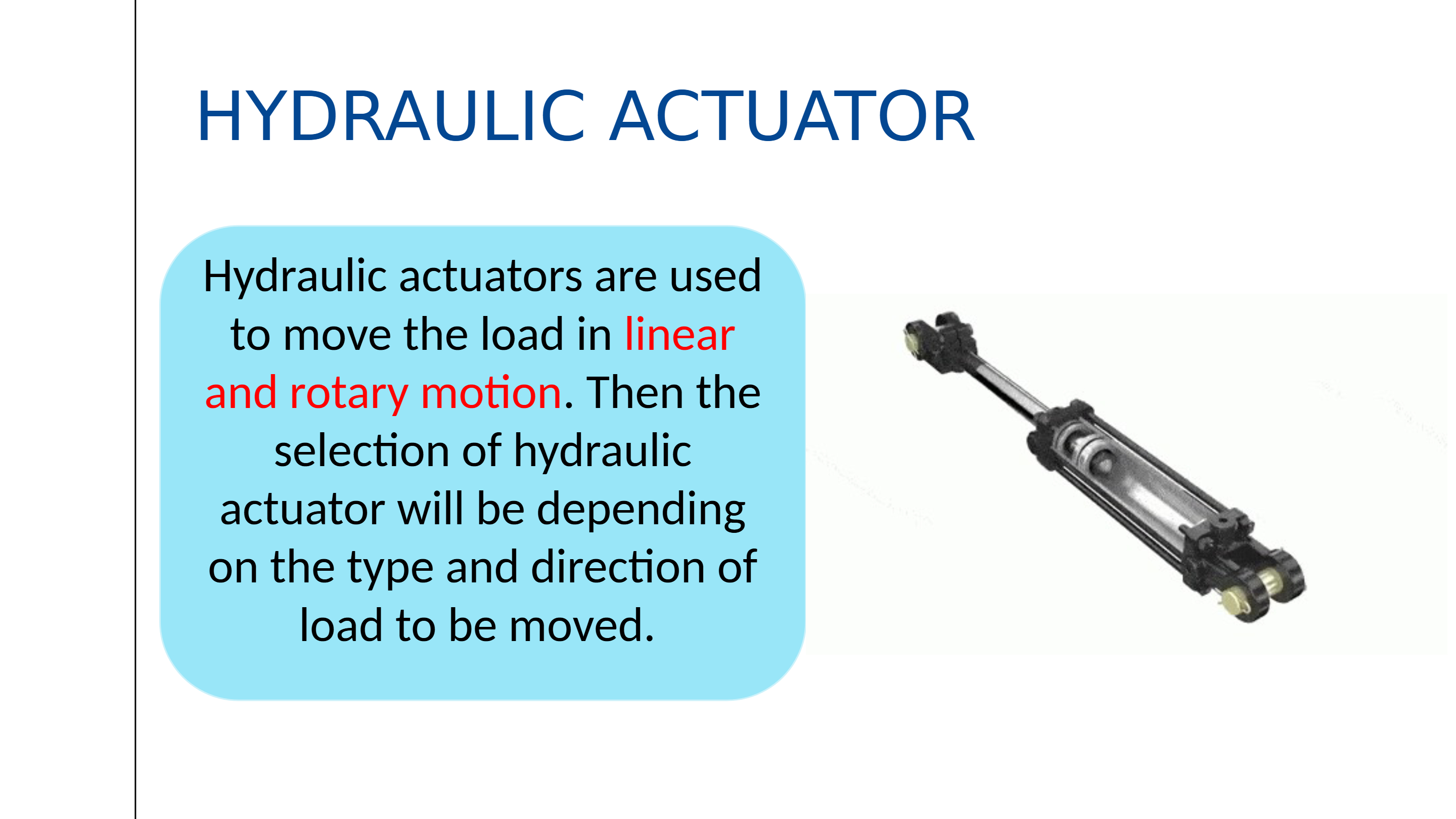 HYDRAULIC ACTUATOR

Hydraulic actuators are used to move the load in linear and rotary motion. Then the selection of hydraulic actuator will be depending on the type and direction of load to be moved.